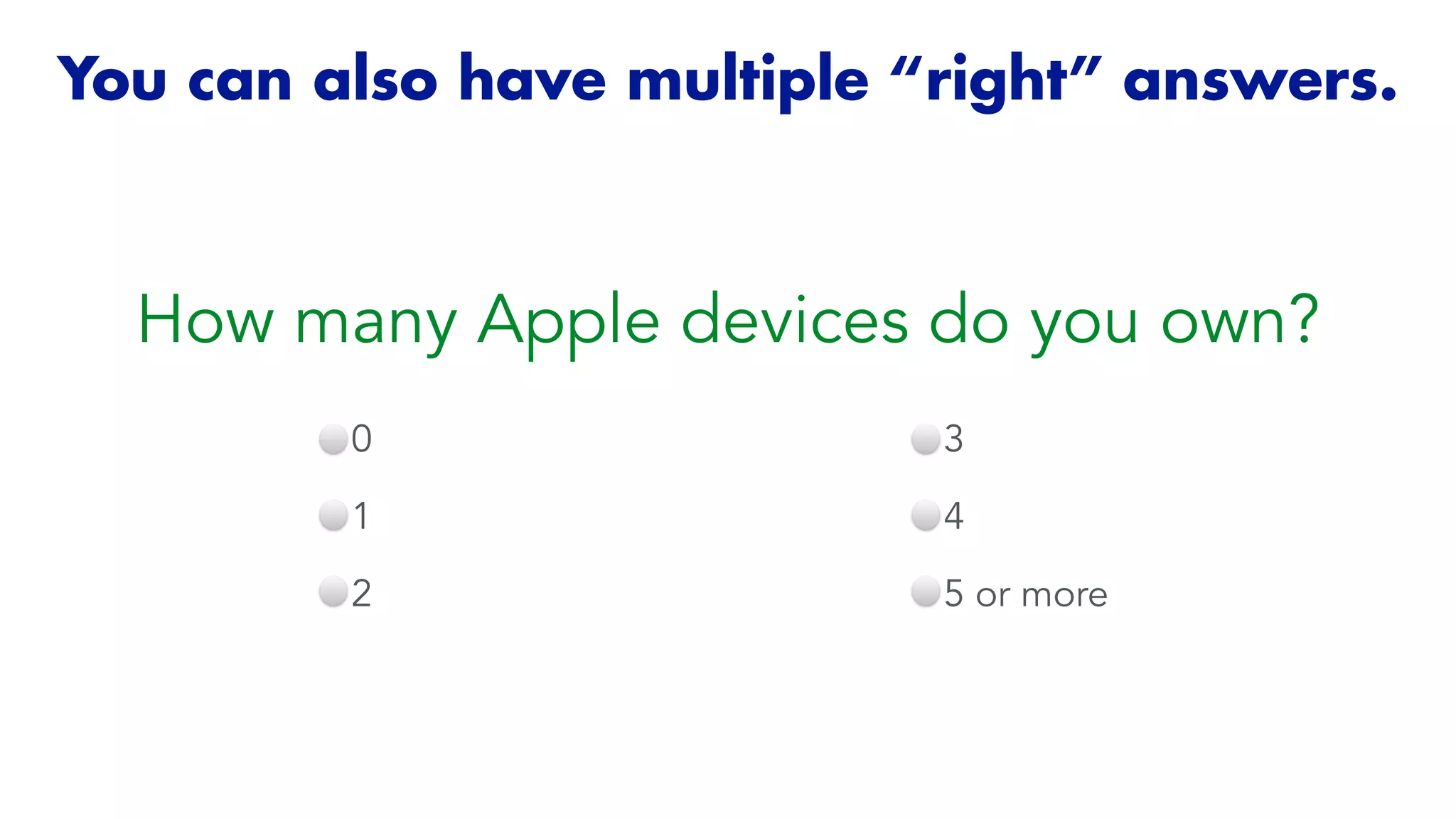 You can also have multiple “right” answers.

How many Apple devices do you own?

0
1
2

3
4
5 or more